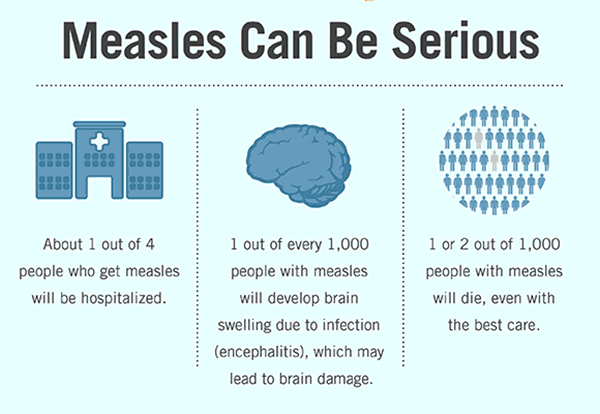 Measles Can Be Serious

About 1 out of 4 people who get measles will be hospitalized.

1 out of every 1,000 people with measles will develop brain swelling due to infection (encephalitis), which may lead to brain damage.

1 or 2 out of 1,000 people with measles will die, even with the best care.